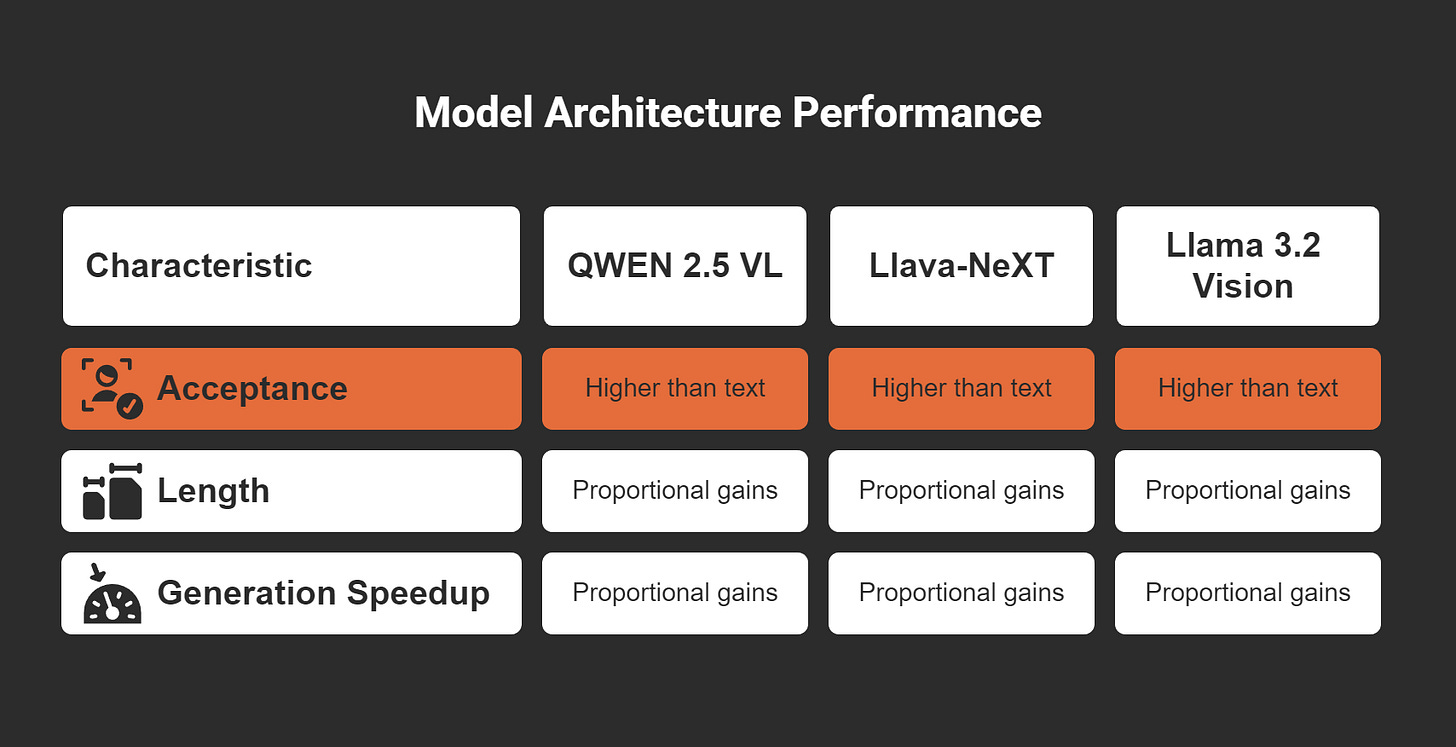 Model Architecture Performance

| Characteristic | QWEN 2.5 VL | Llava-NeXT | Llama 3.2 Vision |
|---|---|---|---|
| Acceptance | Higher than text | Higher than text | Higher than text |
| Length | Proportional gains | Proportional gains | Proportional gains |
| Generation Speedup | Proportional gains | Proportional gains | Proportional gains |